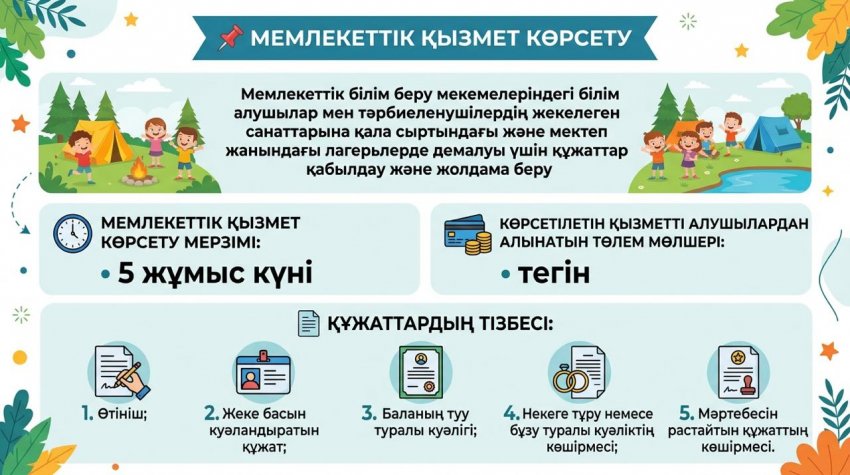 МЕМЛЕКЕТТІК ҚЫЗМЕТ КӨРСЕТУ

Мемлекеттік білім беру мекемелеріндегі білім алушылар мен тәрбиеленушілердің жекелеген санаттарына қала сыртындағы және мектеп жанындағы лагерьлерде демалуы үшін құжаттар қабылдау және жолдама беру

МЕМЛЕКЕТТІК ҚЫЗМЕТ КӨРСЕТУ МЕРЗІМІ:

• 5 жұмыс күні

КӨРСЕТІЛЕТІН ҚЫЗМЕТТІ АЛУШЫЛАРДАН АЛЫНАТЫН ТӨЛЕМ МӨЛШЕРІ:

• тегін

ҚҰЖАТТАРДЫҢ ТІЗБЕСІ:

1. Өтініш;

2. Жеке басын куәландыратын құжат;

3. Баланың туу туралы куәлігі;

4. Некеге тұру немесе бұзу туралы куәліктің көшірмесі;

5. Мәртебесін растайтын құжаттың көшірмесі.